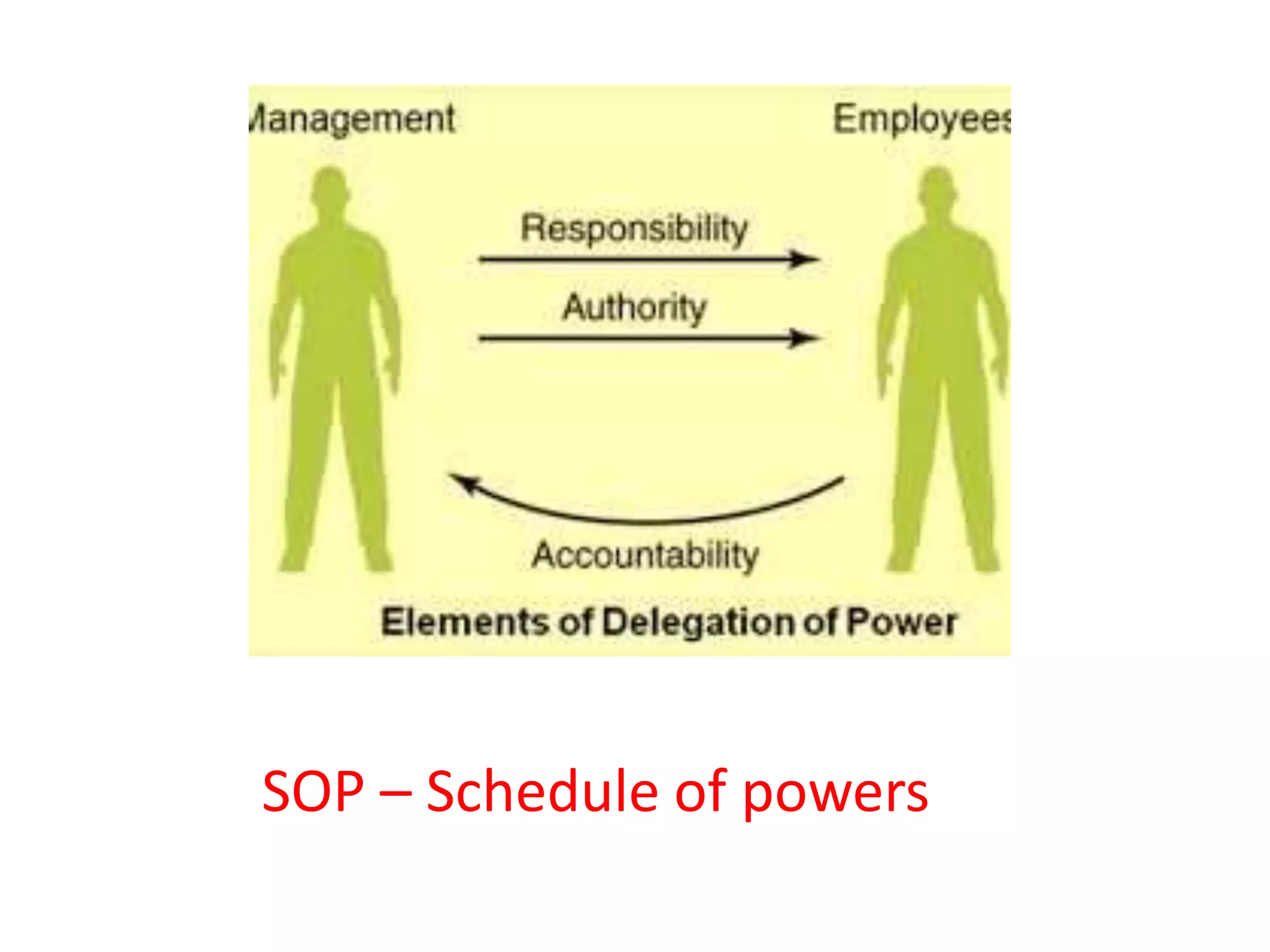 Management

Employees

Responsibility

Authority

Accountability

Elements of Delegation of Power

SOP – Schedule of powers